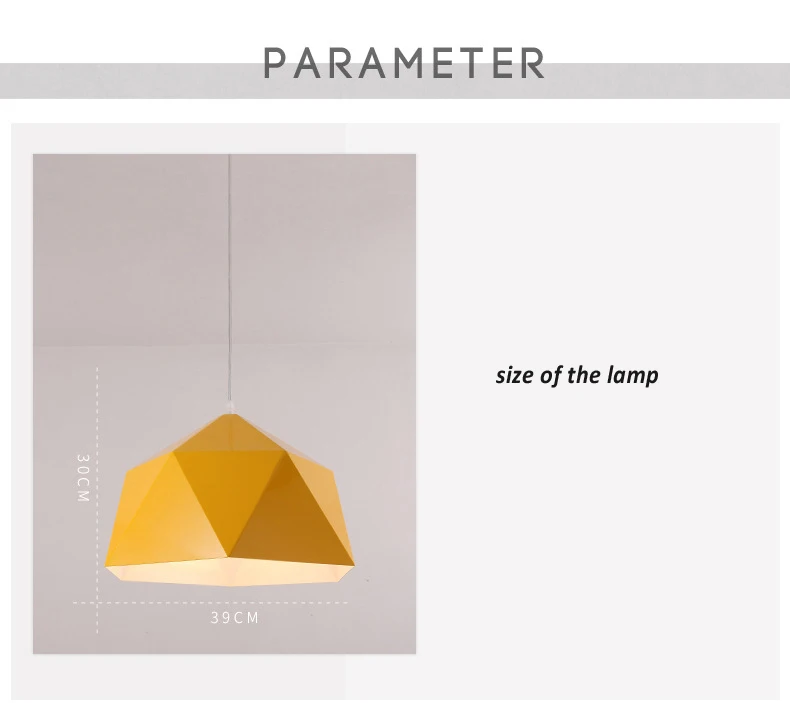 PARAMETER

30CM

39CM

size of the lamp